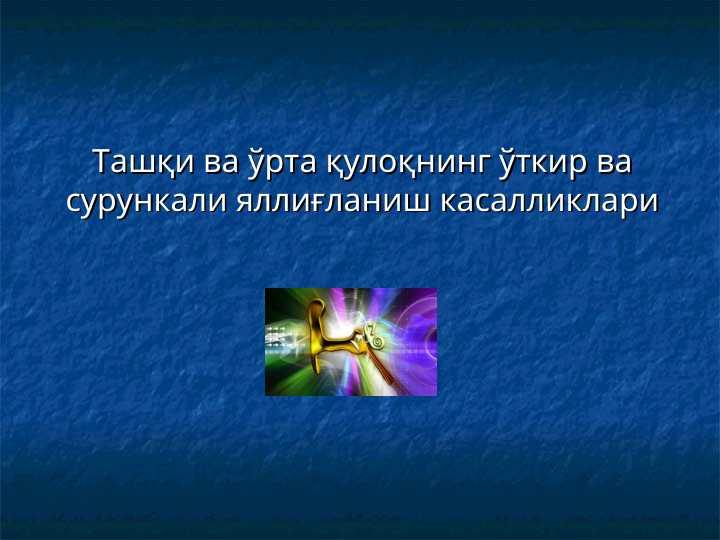 Ташқи ва ўрта қулоқнинг ўткир ва сурункали яллиғланиш касалликлари